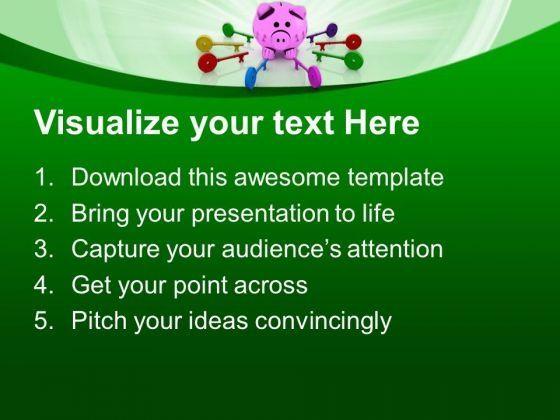 Visualize your text Here

1. Download this awesome template
2. Bring your presentation to life
3. Capture your audience's attention
4. Get your point across
5. Pitch your ideas convincingly